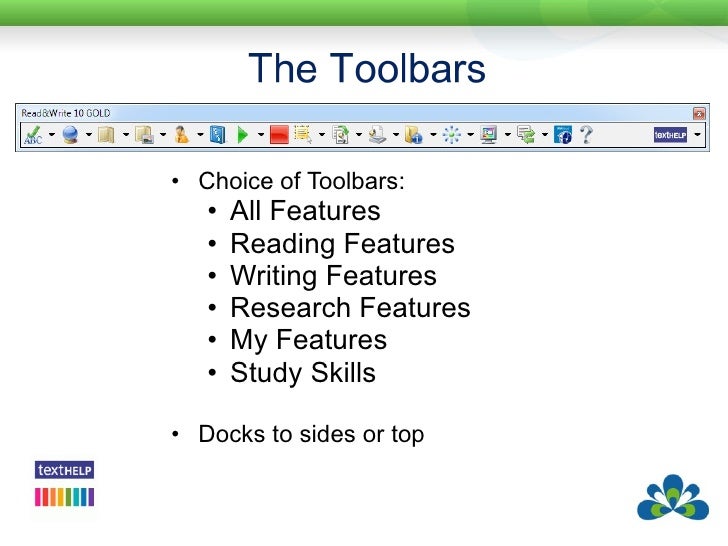 The Toolbars

Read&Write 10 GOLD

ABC

textHELP

• Choice of Toolbars:
  • All Features
  • Reading Features
  • Writing Features
  • Research Features
  • My Features
  • Study Skills

• Docks to sides or top

textHELP